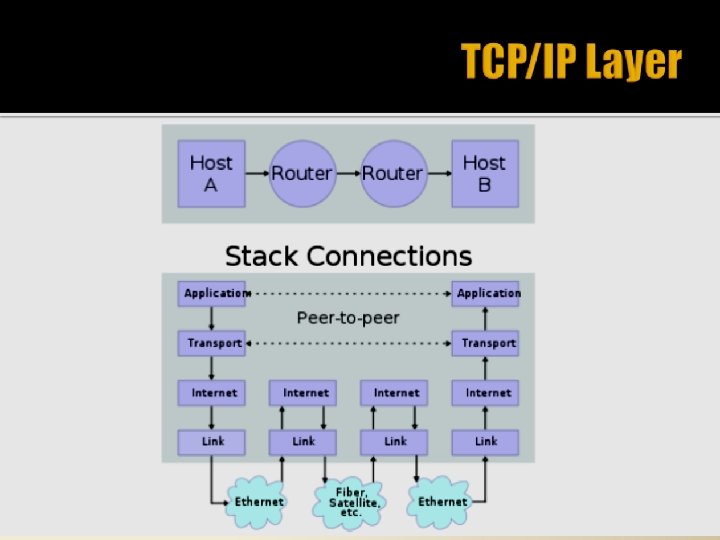 TCP/IP Layer

Host A

Router

Router

Host B

Stack Connections

Application

Application

Peer-to-peer

Transport

Transport

Internet

Internet

Internet

Internet

Link

Link

Link

Link

Ethernet

Fiber, Satellite, etc.

Ethernet